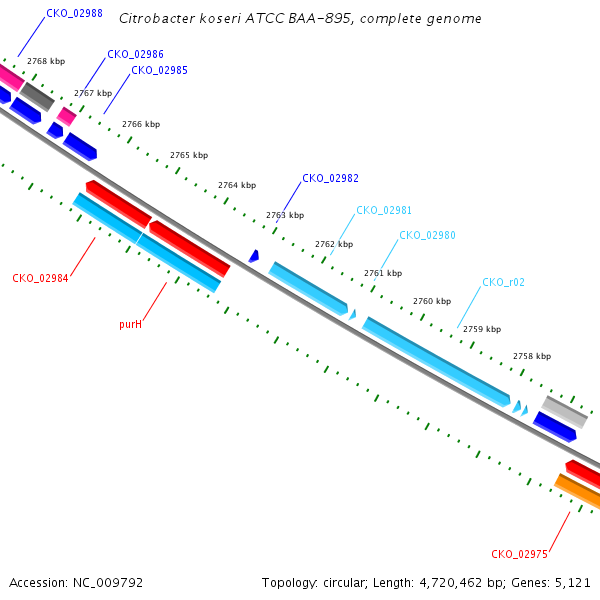 Citrobacter koseri ATCC BAA-895, complete genome

CKO_02988
2768 kbp
CKO_02986
CKO_02985
2767 kbp
2766 kbp
2765 kbp
2764 kbp
CKO_02982
2763 kbp
CKO_02981
2762 kbp
CKO_02980
2761 kbp
CKO_r02
2760 kbp
2759 kbp
2758 kbp
CKO_02984
purH
CKO_02975

Accession: NC_009792
Topology: circular; Length: 4,720,462 bp; Genes: 5,121